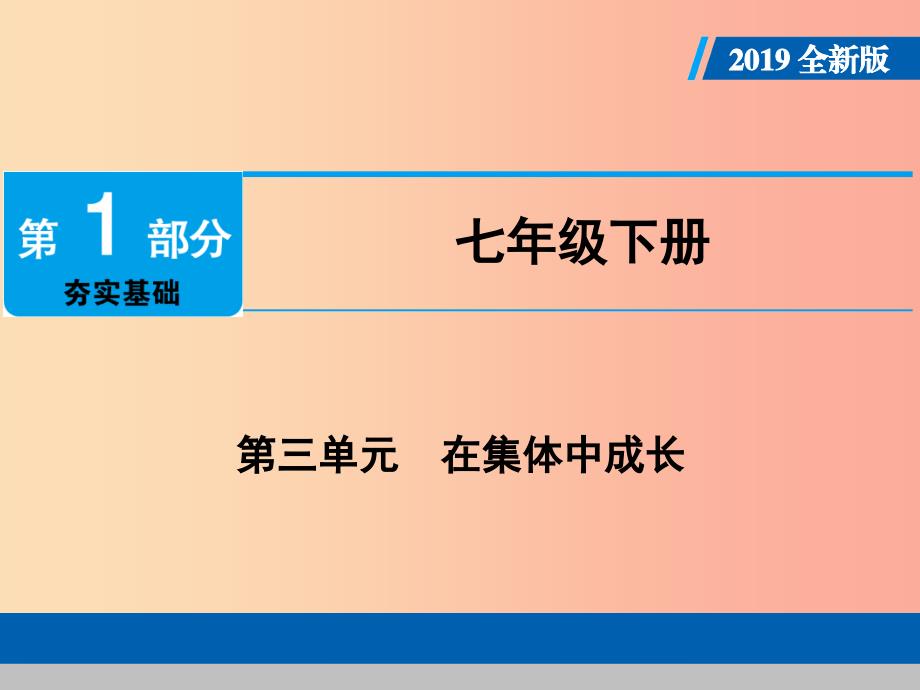 2019 全新版

第 1 部分
夯实基础

七年级下册

第三单元　在集体中成长